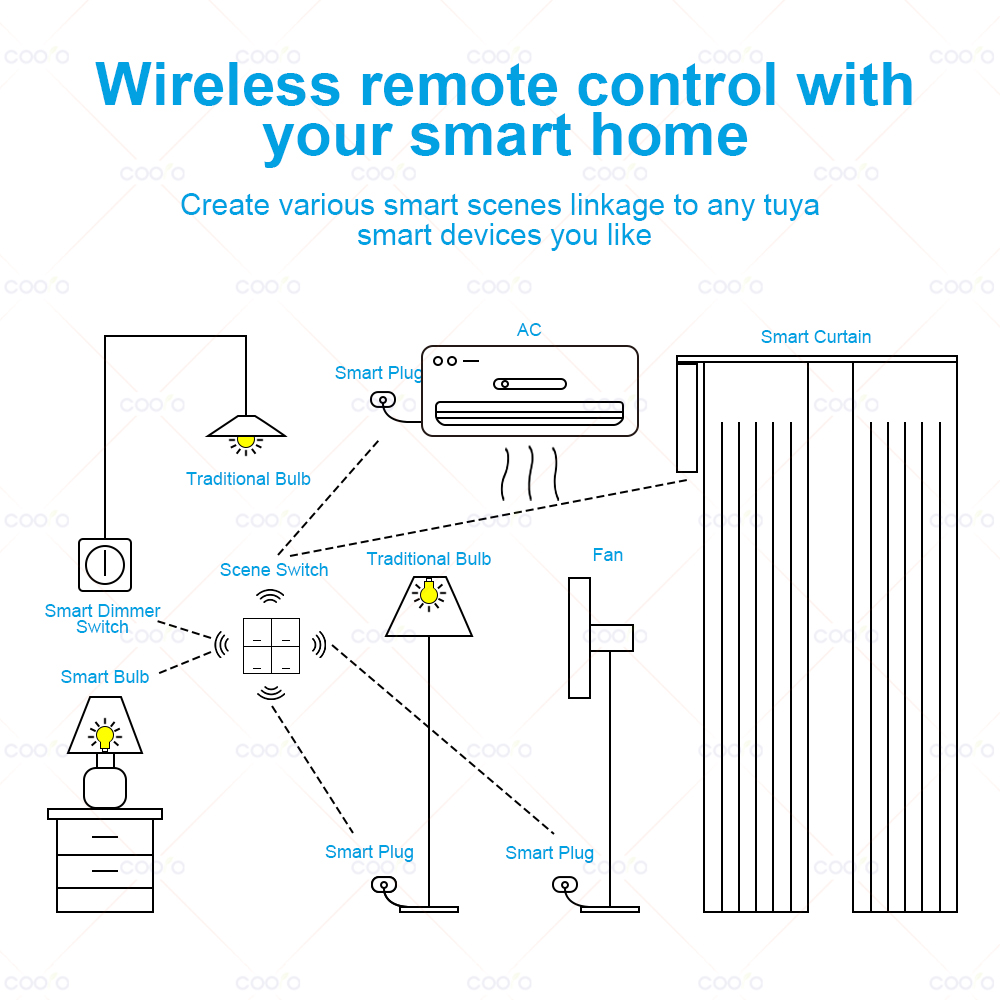 Wireless remote control with your smart home

Create various smart scenes linkage to any tuya smart devices you like

AC
Smart Curtain
Smart Plug
Traditional Bulb
Scene Switch
Traditional Bulb
Fan
Smart Dimmer Switch
Smart Bulb
Smart Plug
Smart Plug